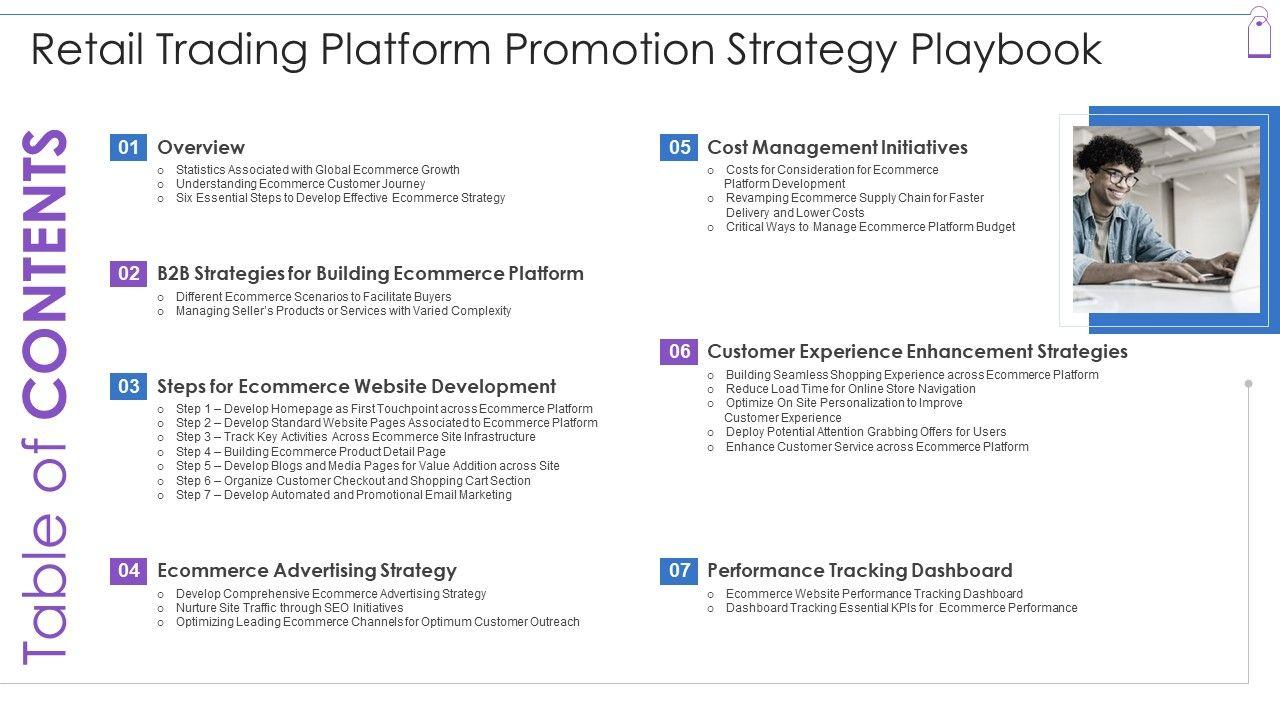 Retail Trading Platform Promotion Strategy Playbook

Table of CONTENTS

01 Overview
- Statistics Associated with Global Ecommerce Growth
- Understanding Ecommerce Customer Journey
- Six Essential Steps to Develop Effective Ecommerce Strategy

02 B2B Strategies for Building Ecommerce Platform
- Different Ecommerce Scenarios to Facilitate Buyers
- Managing Seller's Products or Services with Varied Complexity

03 Steps for Ecommerce Website Development
- Step 1 – Develop Homepage as First Touchpoint across Ecommerce Platform
- Step 2 – Develop Standard Website Pages Associated to Ecommerce Platform
- Step 3 – Track Key Activities Across Ecommerce Site Infrastructure
- Step 4 – Building Ecommerce Product Detail Page
- Step 5 – Develop Blogs and Media Pages for Value Addition across Site
- Step 6 – Organize Customer Checkout and Shopping Cart Section
- Step 7 – Develop Automated and Promotional Email Marketing

04 Ecommerce Advertising Strategy
- Develop Comprehensive Ecommerce Advertising Strategy
- Nurture Site Traffic through SEO Initiatives
- Optimizing Leading Ecommerce Channels for Optimum Customer Outreach

05 Cost Management Initiatives
- Costs for Consideration for Ecommerce Platform Development
- Revamping Ecommerce Supply Chain for Faster Delivery and Lower Costs
- Critical Ways to Manage Ecommerce Platform Budget

06 Customer Experience Enhancement Strategies
- Building Seamless Shopping Experience across Ecommerce Platform
- Reduce Load Time for Online Store Navigation
- Optimize On Site Personalization to Improve Customer Experience
- Deploy Potential Attention Grabbing Offers for Users
- Enhance Customer Service across Ecommerce Platform

07 Performance Tracking Dashboard
- Ecommerce Website Performance Tracking Dashboard
- Dashboard Tracking Essential KPIs for Ecommerce Performance